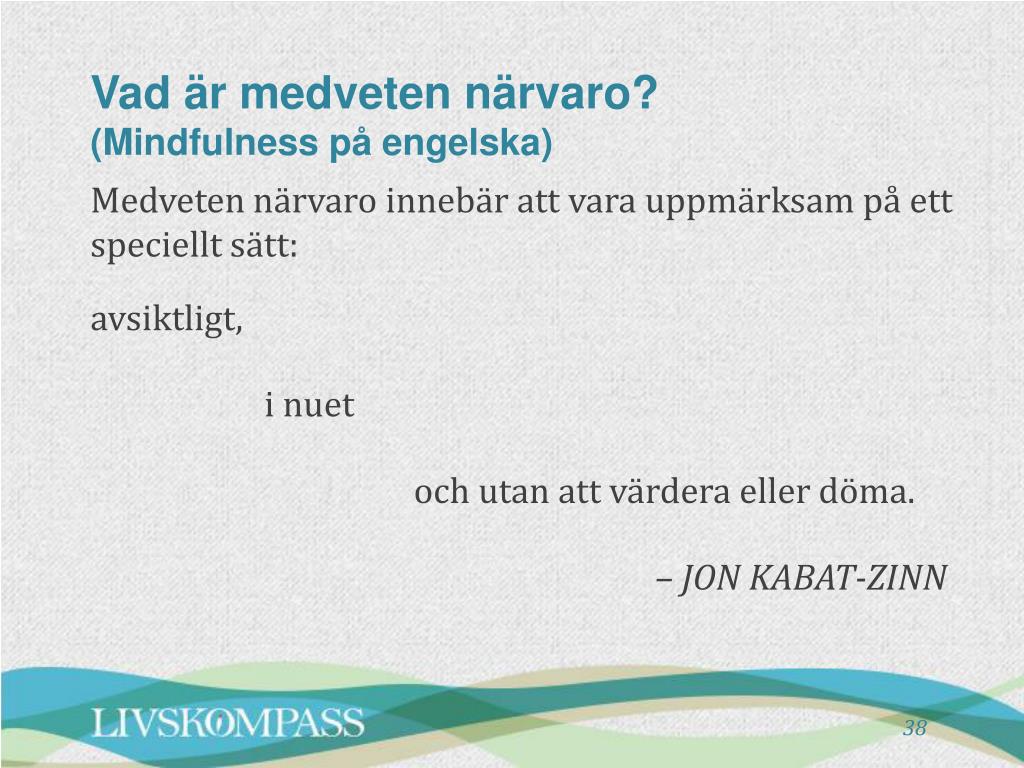 Vad är medveten närvaro?
(Mindfulness på engelska)

Medveten närvaro innebär att vara uppmärksam på ett speciellt sätt:

avsiktligt,

i nuet

och utan att värdera eller döma.

– JON KABAT-ZINN

LIVSKOMPASS

38